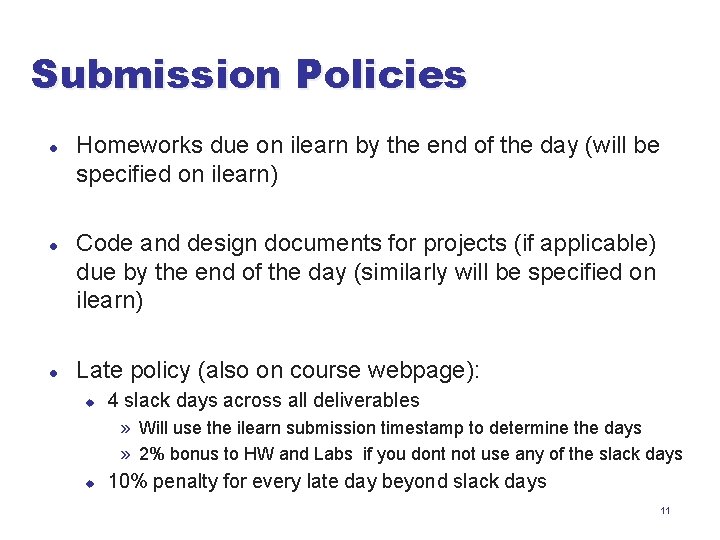 Submission Policies

- Homeworks due on ilearn by the end of the day (will be specified on ilearn)

- Code and design documents for projects (if applicable) due by the end of the day (similarly will be specified on ilearn)

- Late policy (also on course webpage):
  - 4 slack days across all deliverables
    » Will use the ilearn submission timestamp to determine the days
    » 2% bonus to HW and Labs if you dont not use any of the slack days
  - 10% penalty for every late day beyond slack days

11